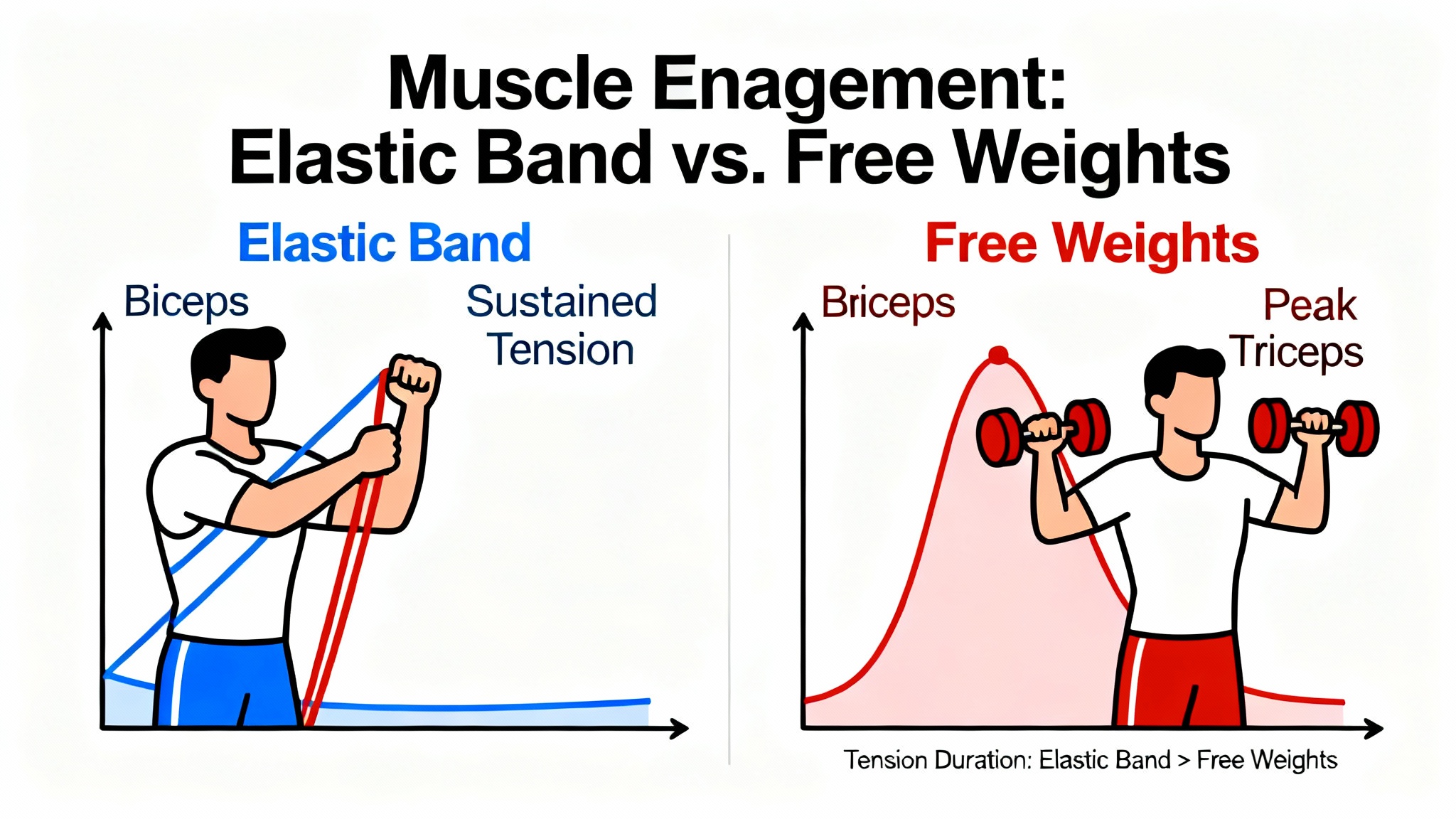 Muscle Enagement:
Elastic Band vs. Free Weights

Elastic Band

Biceps

Sustained Tension

Free Weights

Briceps

Peak Triceps

Tension Duration: Elastic Band > Free Weights